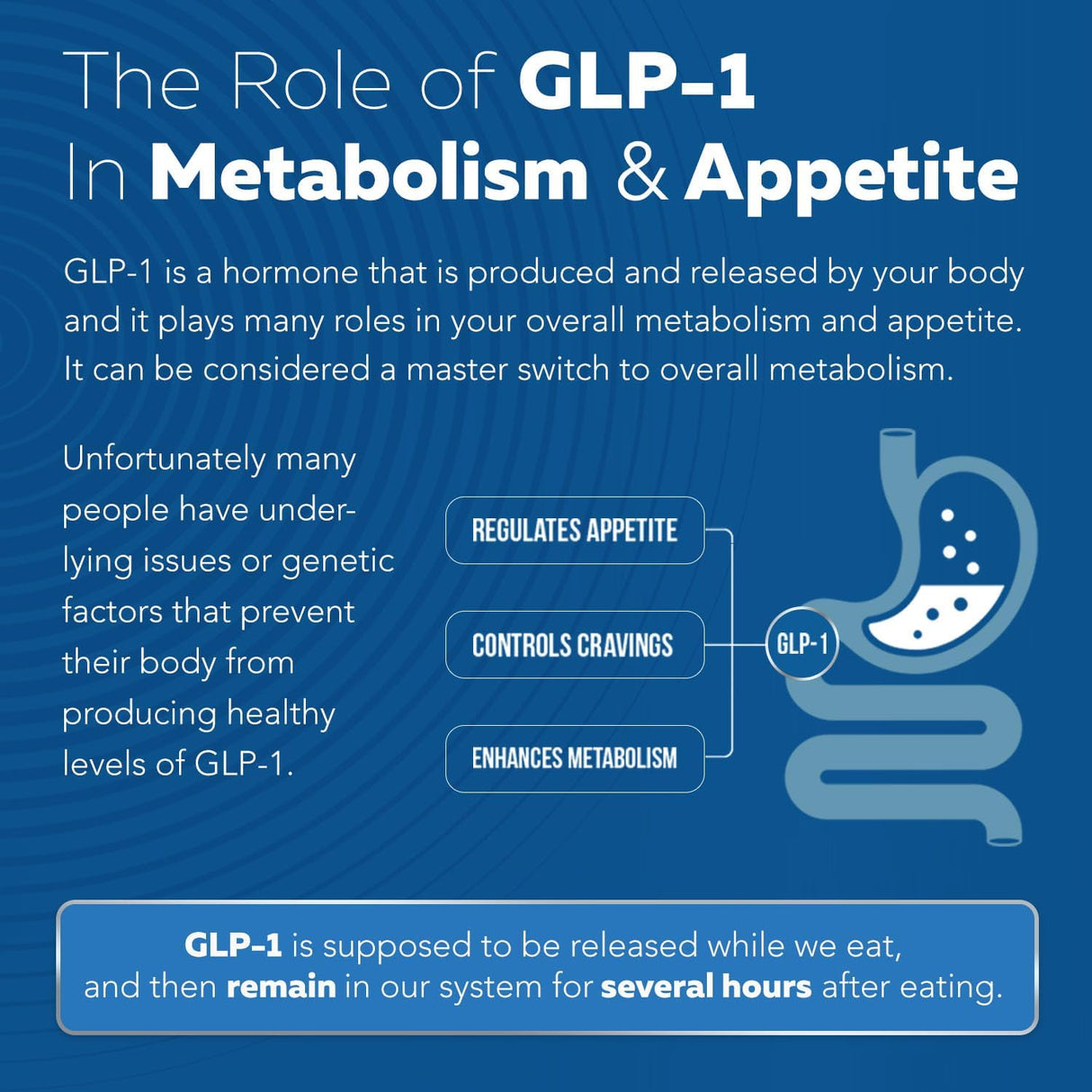 The Role of GLP-1
In Metabolism & Appetite

GLP-1 is a hormone that is produced and released by your body and it plays many roles in your overall metabolism and appetite. It can be considered a master switch to overall metabolism.

Unfortunately many people have underlying issues or genetic factors that prevent their body from producing healthy levels of GLP-1.

REGULATES APPETITE

CONTROLS CRAVINGS

ENHANCES METABOLISM

GLP-1

GLP-1 is supposed to be released while we eat, and then remain in our system for several hours after eating.